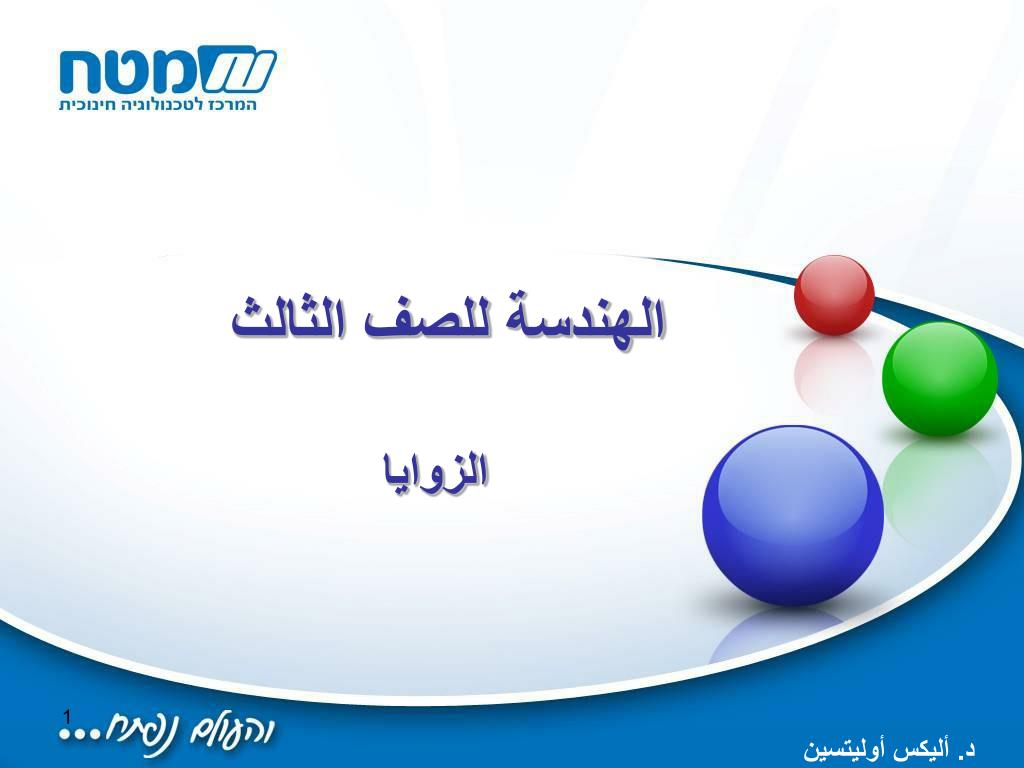 מטח
המרכז לטכנולוגיה חינוכית

الهندسة للصف الثالث

الزوايا

1

והעולם נפתח...

د. أليكس أوليتسين